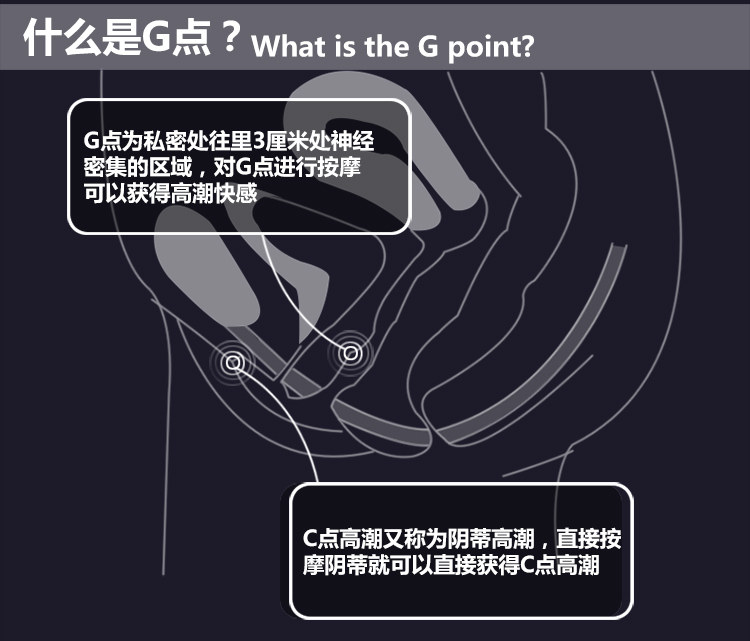 什么是G点？What is the G point?

G点为私密处往里3厘米处神经密集的区域，对G点进行按摩可以获得高潮快感

C点高潮又称为阴蒂高潮，直接按摩阴蒂就可以直接获得C点高潮